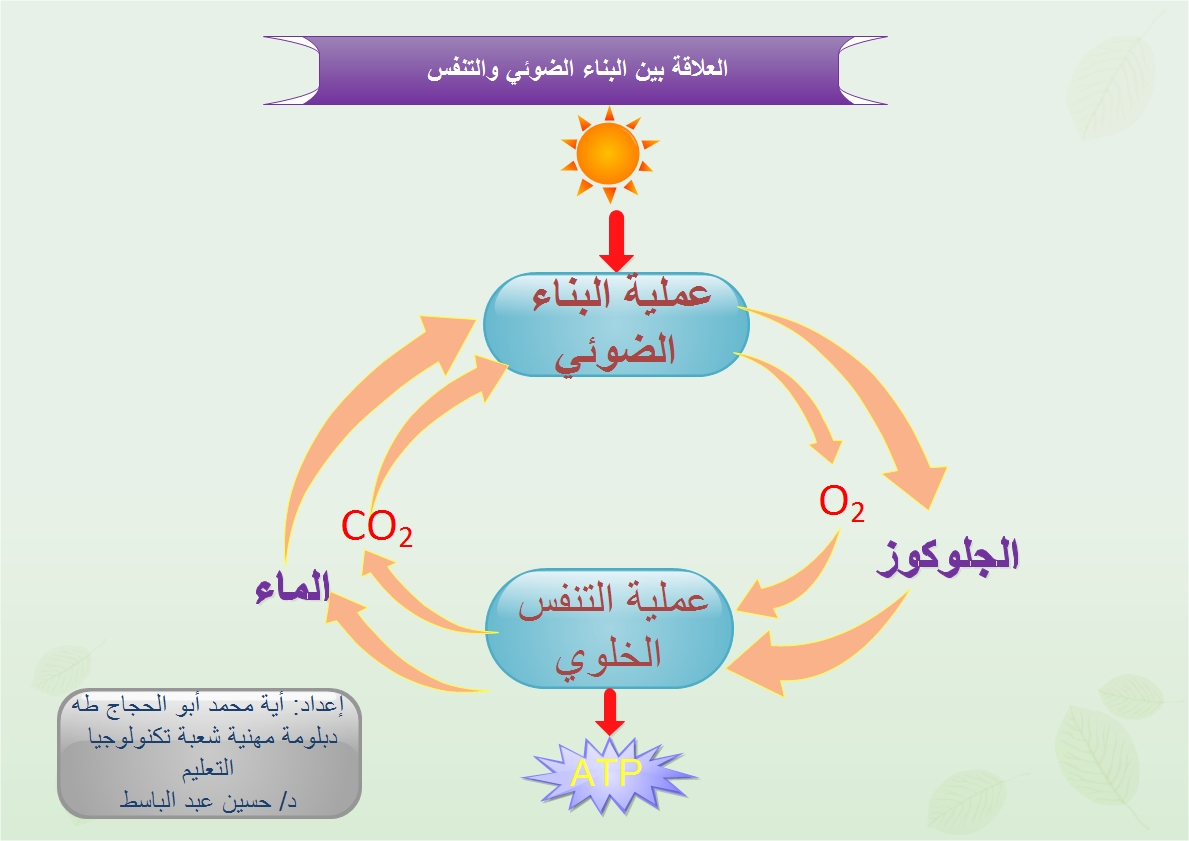 العلاقة بين البناء الضوئي والتنفس

عملية البناء الضوئي

$O_2$

الجلوكوز

$CO_2$

الماء

عملية التنفس الخلوي

ATP

إعداد: أية محمد أبو الحجاج طه
دبلومة مهنية شعبة تكنولوجيا التعليم
د/ حسين عبد الباسط